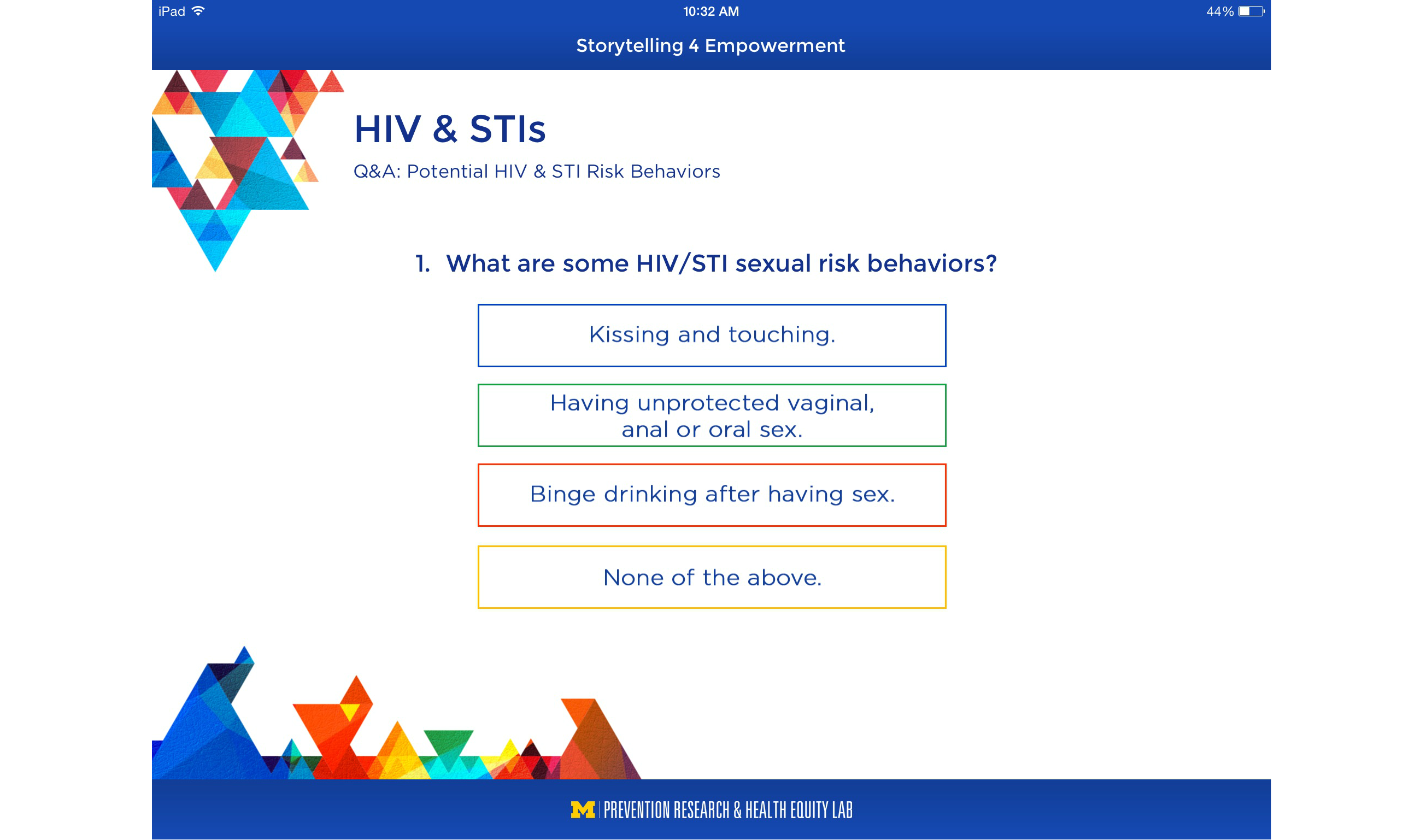 iPad 10:32 AM 44%

Storytelling 4 Empowerment

HIV & STIs

Q&A: Potential HIV & STI Risk Behaviors

1. What are some HIV/STI sexual risk behaviors?

Kissing and touching.

Having unprotected vaginal, anal or oral sex.

Binge drinking after having sex.

None of the above.

M | PREVENTION RESEARCH & HEALTH EQUITY LAB